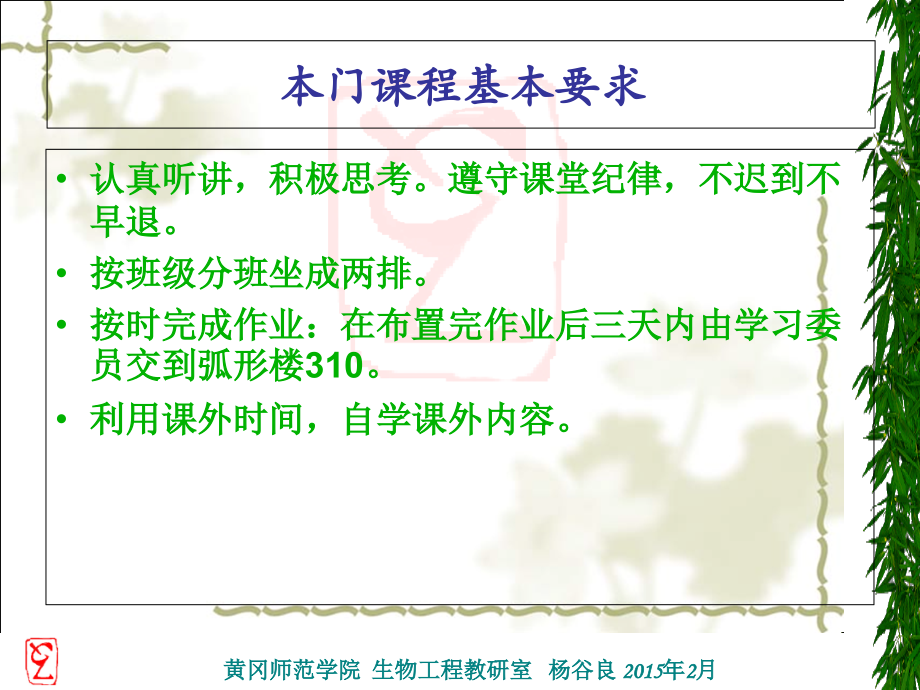 本门课程基本要求

• 认真听讲，积极思考。遵守课堂纪律，不迟到不早退。

• 按班级分班坐成两排。

• 按时完成作业：在布置完作业后三天内由学习委员交到弧形楼310。

• 利用课外时间，自学课外内容。

黄冈师范学院 生物工程教研室 杨谷良 2015年2月